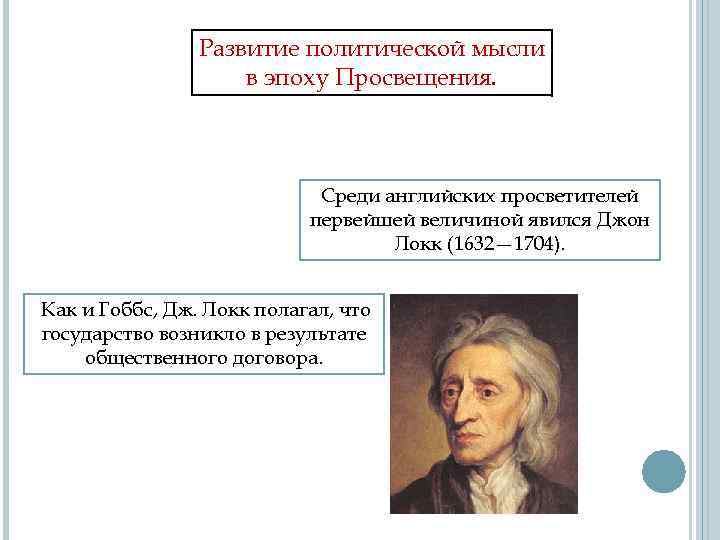 Развитие политической мысли в эпоху Просвещения.

Среди английских просветителей первейшей величиной явился Джон Локк (1632—1704).

Как и Гоббс, Дж. Локк полагал, что государство возникло в результате общественного договора.